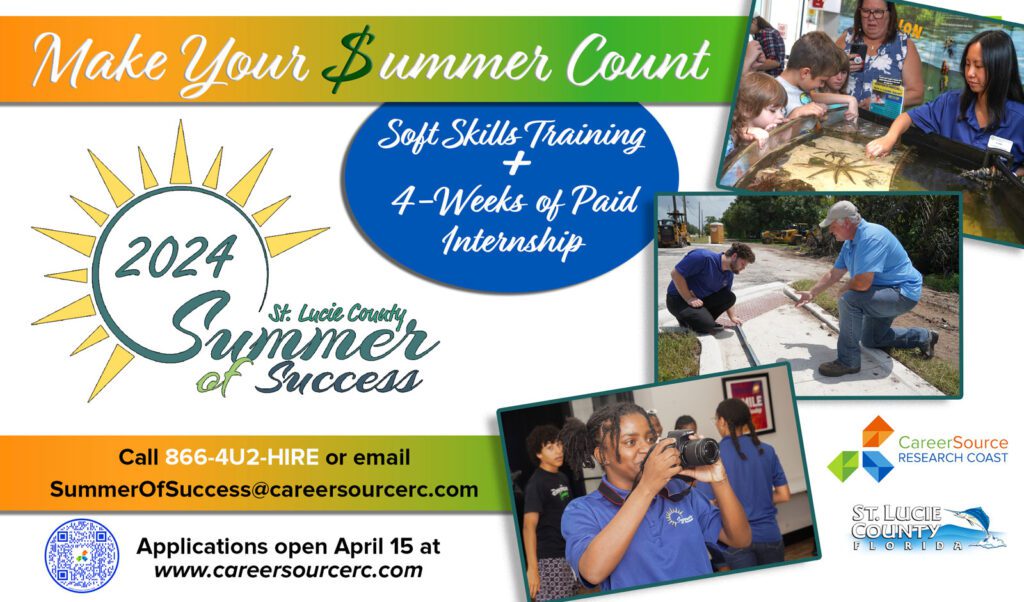 Make Your $ummer Count

Soft Skills Training + 4-Weeks of Paid Internship

2024
St. Lucie County
Summer of Success

Call 866-4U2-HIRE or email
SummerOfSuccess@careersourcerc.com

Applications open April 15 at
www.careersourcerc.com

CareerSource
RESEARCH COAST

ST. LUCIE COUNTY
FLORIDA